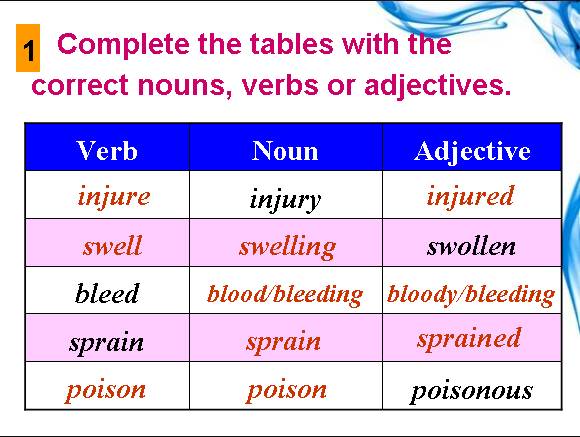 1 Complete the tables with the correct nouns, verbs or adjectives.

| Verb | Noun | Adjective |
|---|---|---|
| injure | injury | injured |
| swell | swelling | swollen |
| bleed | blood/bleeding | bloody/bleeding |
| sprain | sprain | sprained |
| poison | poison | poisonous |